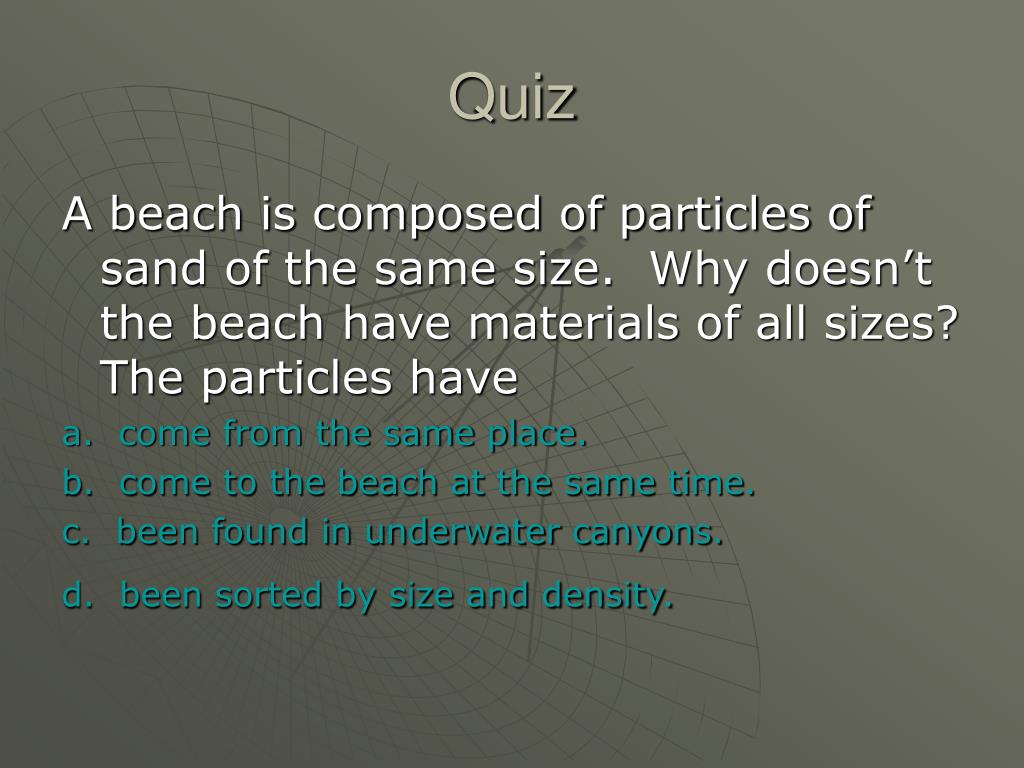 Quiz

A beach is composed of particles of sand of the same size.  Why doesn’t the beach have materials of all sizes? The particles have

a.  come from the same place.
b.  come to the beach at the same time.
c.  been found in underwater canyons.
d.  been sorted by size and density.